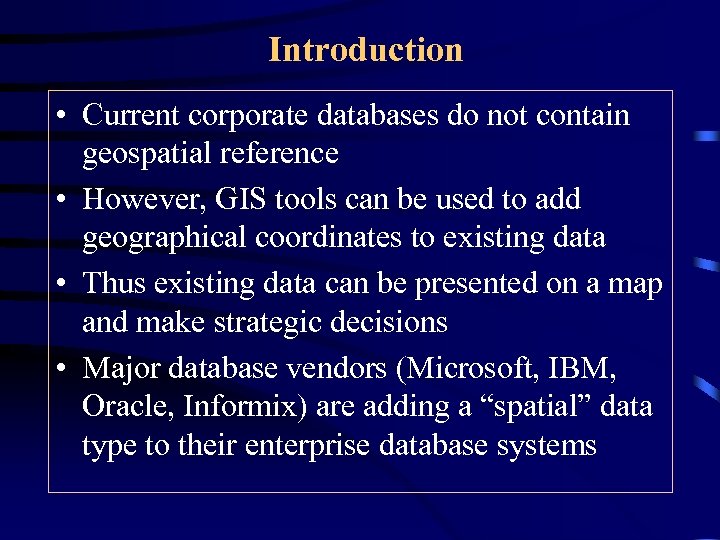 Introduction

• Current corporate databases do not contain geospatial reference

• However, GIS tools can be used to add geographical coordinates to existing data

• Thus existing data can be presented on a map and make strategic decisions

• Major database vendors (Microsoft, IBM, Oracle, Informix) are adding a “spatial” data type to their enterprise database systems